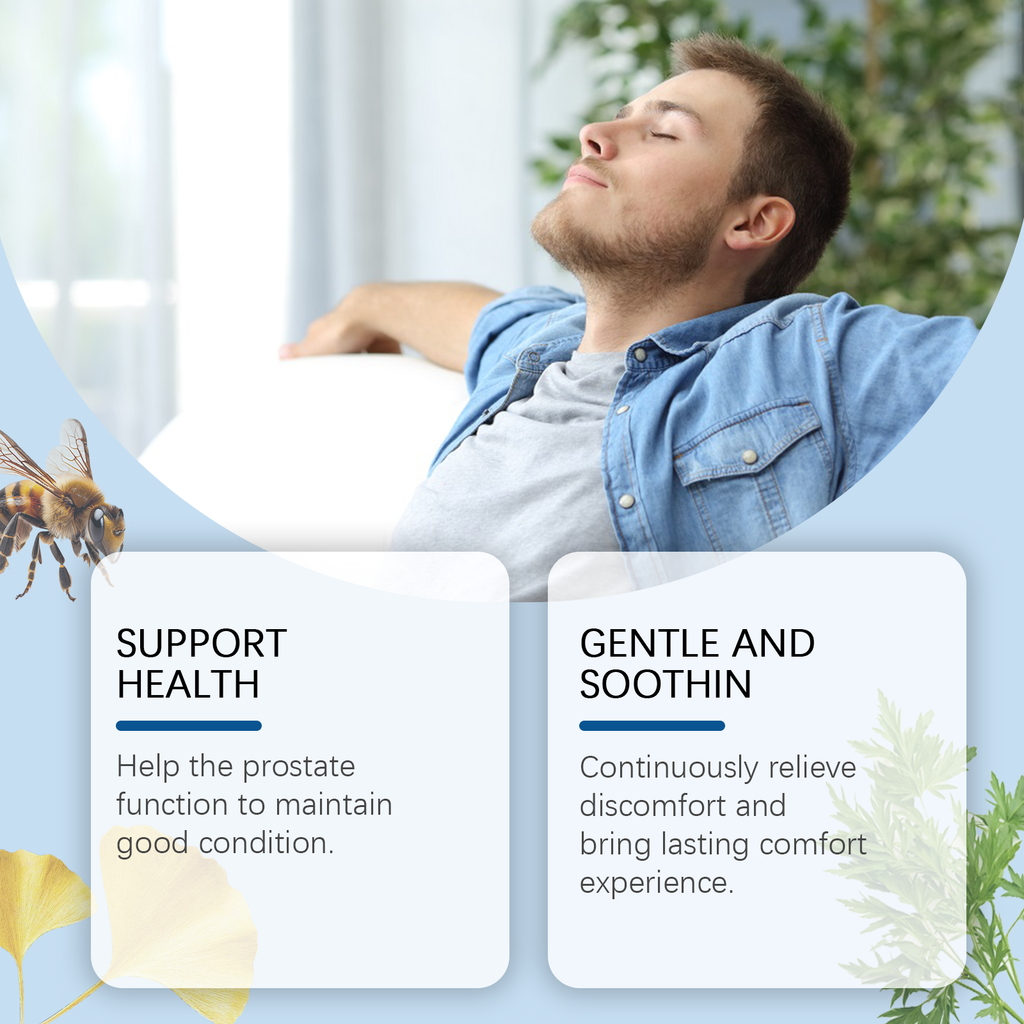 SUPPORT HEALTH

Help the prostate function to maintain good condition.

GENTLE AND SOOTHIN

Continuously relieve discomfort and bring lasting comfort experience.